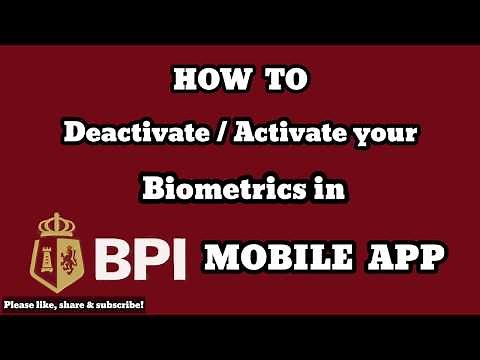 HOW TO

Deactivate / Activate your

Biometrics in

BPI MOBILE APP

Please like, share & subscribe!